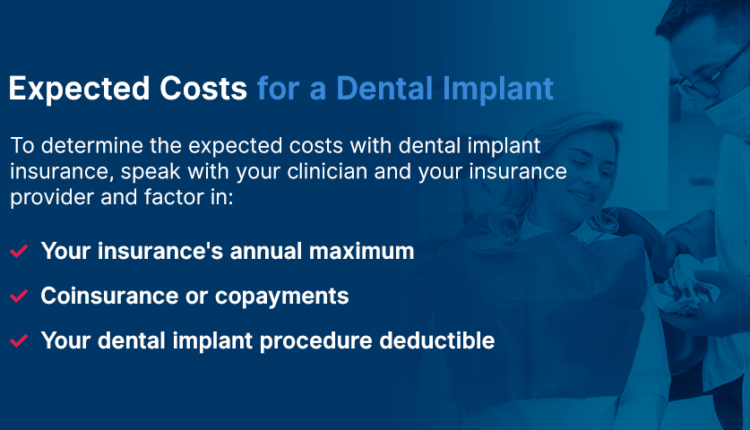 Expected Costs for a Dental Implant

To determine the expected costs with dental implant insurance, speak with your clinician and your insurance provider and factor in:

✓ Your insurance's annual maximum

✓ Coinsurance or copayments

✓ Your dental implant procedure deductible